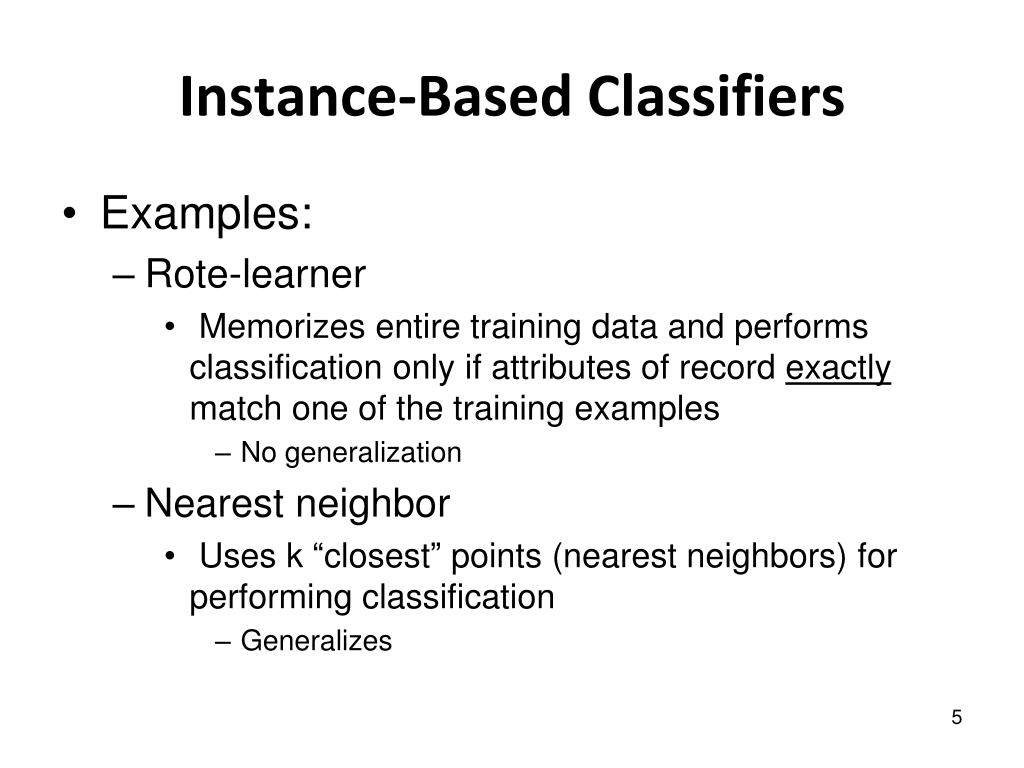 Instance-Based Classifiers

• Examples:
– Rote-learner
• Memorizes entire training data and performs classification only if attributes of record exactly match one of the training examples
– No generalization
– Nearest neighbor
• Uses k “closest” points (nearest neighbors) for performing classification
– Generalizes

5